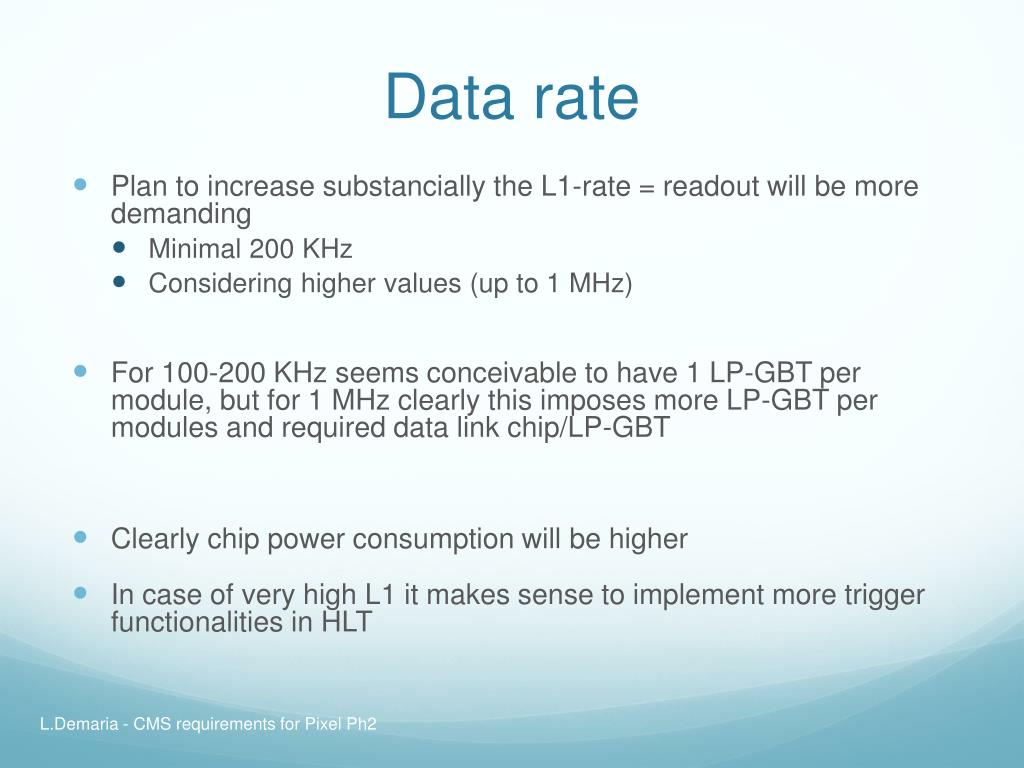 Data rate

- Plan to increase substancially the L1-rate = readout will be more demanding
  - Minimal 200 KHz
  - Considering higher values (up to 1 MHz)

- For 100-200 KHz seems conceivable to have 1 LP-GBT per module, but for 1 MHz clearly this imposes more LP-GBT per modules and required data link chip/LP-GBT

- Clearly chip power consumption will be higher

- In case of very high L1 it makes sense to implement more trigger functionalities in HLT

L.Demaria - CMS requirements for Pixel Ph2